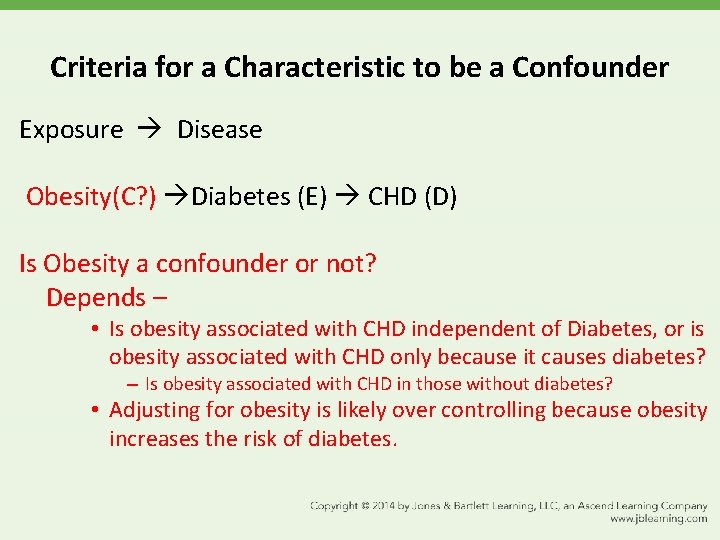 Criteria for a Characteristic to be a Confounder

Exposure → Disease

Obesity(C?) →Diabetes (E) → CHD (D)

Is Obesity a confounder or not?

Depends –

• Is obesity associated with CHD independent of Diabetes, or is obesity associated with CHD only because it causes diabetes?

– Is obesity associated with CHD in those without diabetes?

• Adjusting for obesity is likely over controlling because obesity increases the risk of diabetes.

Copyright © 2014 by Jones & Bartlett Learning, LLC, an Ascend Learning Company
www.jblearning.com